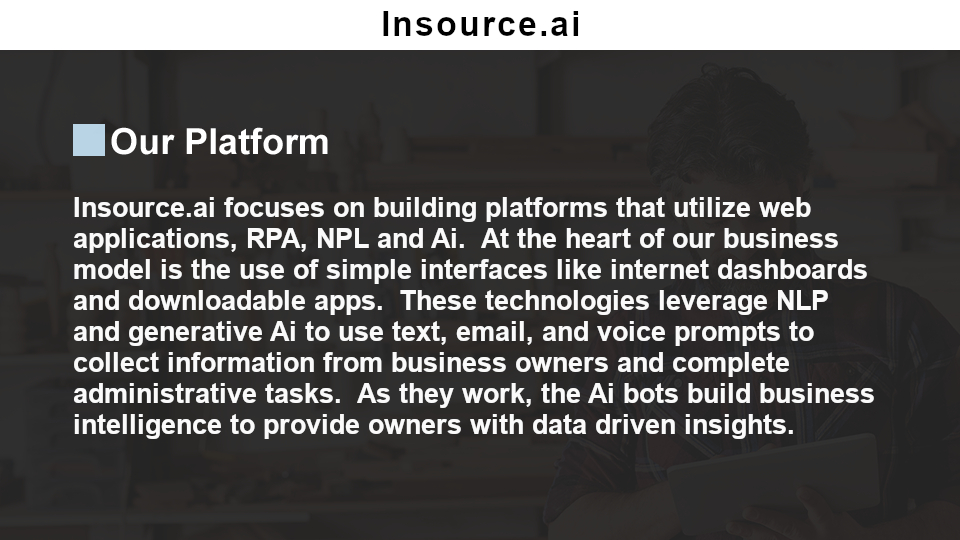 Insource.ai

Our Platform

Insource.ai focuses on building platforms that utilize web applications, RPA, NPL and Ai.  At the heart of our business model is the use of simple interfaces like internet dashboards and downloadable apps.  These technologies leverage NLP and generative Ai to use text, email, and voice prompts to collect information from business owners and complete administrative tasks.  As they work, the Ai bots build business intelligence to provide owners with data driven insights.